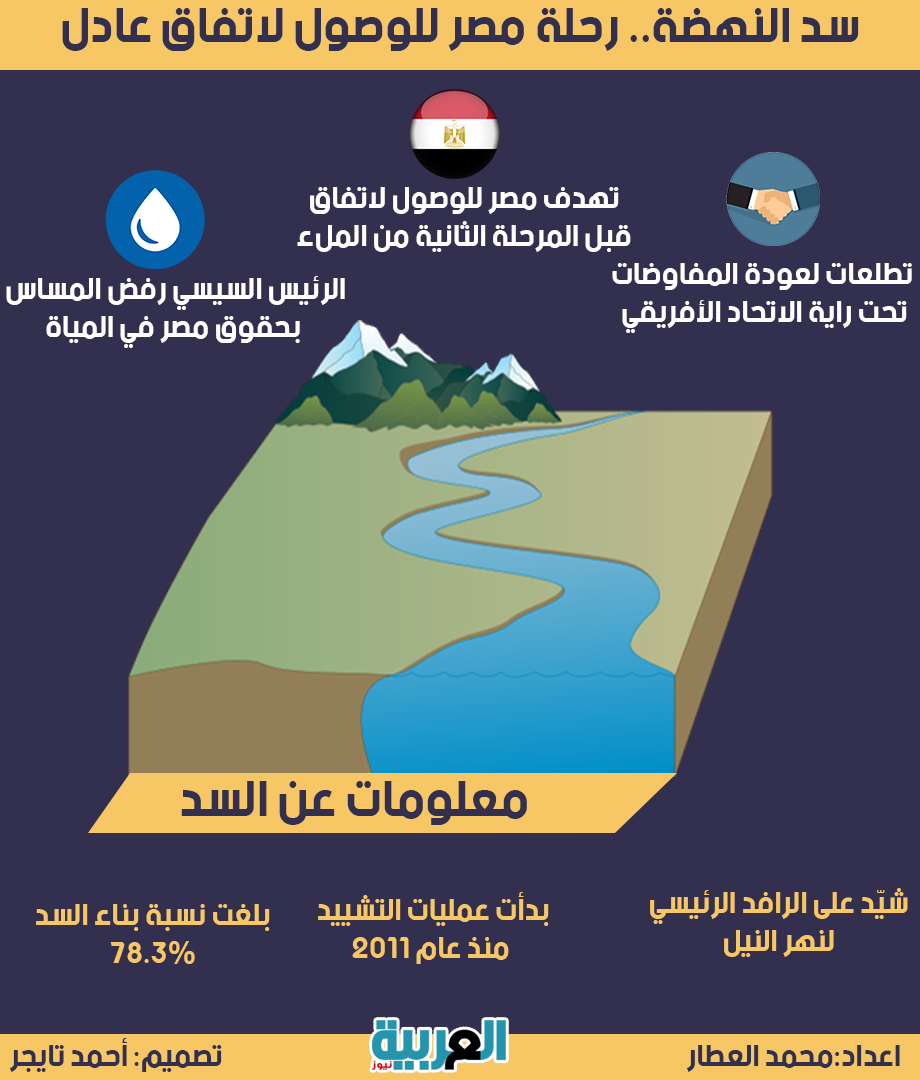 سد النهضة.. رحلة مصر للوصول لاتفاق عادل

تطلعات لعودة المفاوضات تحت راية الاتحاد الأفريقي

تهدف مصر للوصول لاتفاق قبل المرحلة الثانية من الملء

الرئيس السيسي رفض المساس بحقوق مصر في المياة

معلومات عن السد

شيّد على الرافد الرئيسي لنهر النيل

بدأت عمليات التشييد منذ عام 2011

بلغت نسبة بناء السد 78.3%

اعداد:محمد العطار

العربية نيوز

تصميم: أحمد تايجر